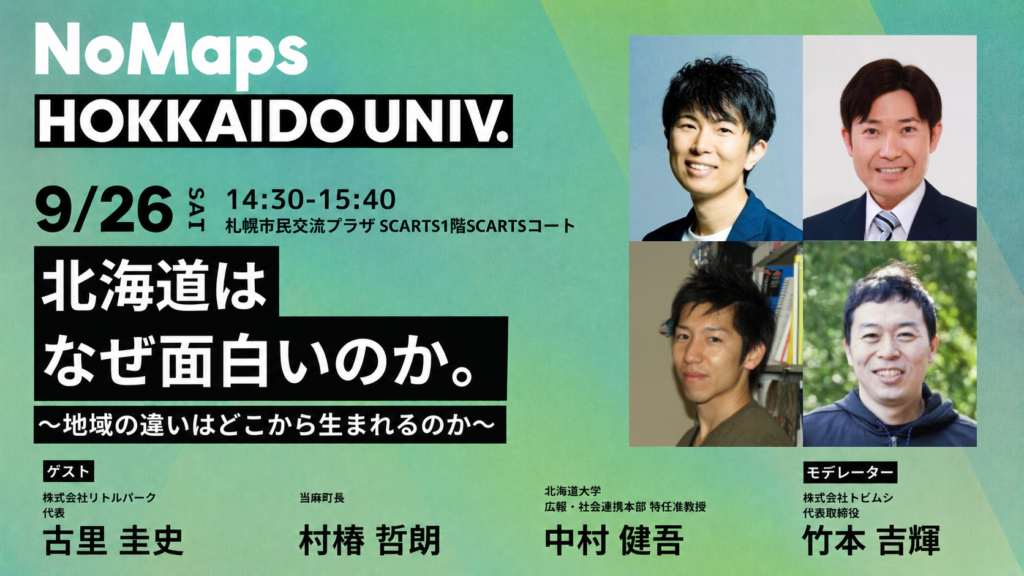 NoMaps
HOKKAIDO UNIV.

9/26 SAT 14:30-15:40
札幌市民交流プラザ SCARTS1階SCARTSコート

北海道は
なぜ面白いのか。
〜地域の違いはどこから生まれるのか〜

ゲスト
株式会社リトルパーク
代表
古里 圭史

当麻町長
村椿 哲朗

北海道大学
広報・社会連携本部 特任准教授
中村 健吾

モデレーター
株式会社トビムシ
代表取締役
竹本 吉輝